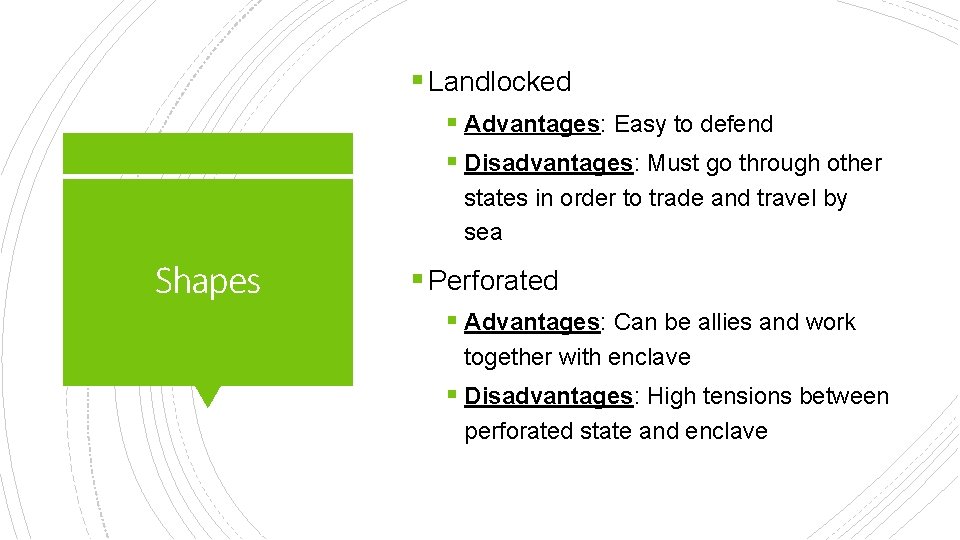 Shapes

▪ Landlocked

▪ Advantages: Easy to defend

▪ Disadvantages: Must go through other states in order to trade and travel by sea

▪ Perforated

▪ Advantages: Can be allies and work together with enclave

▪ Disadvantages: High tensions between perforated state and enclave